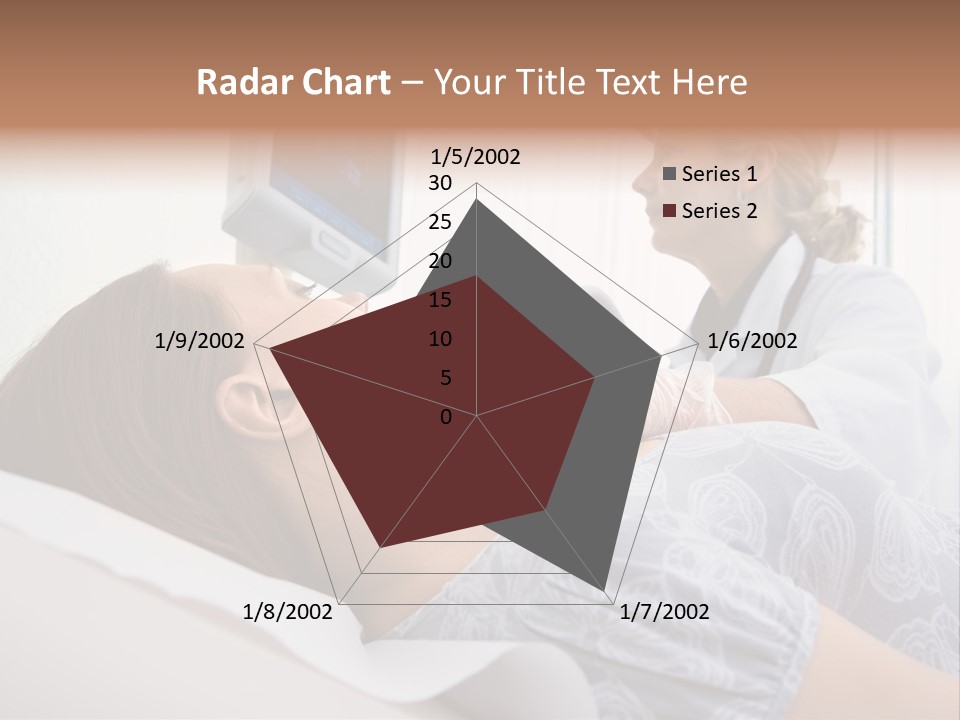 Radar Chart – Your Title Text Here

1/5/2002
30
25
20
15
10
5
0
1/6/2002
1/7/2002
1/8/2002
1/9/2002

Series 1
Series 2